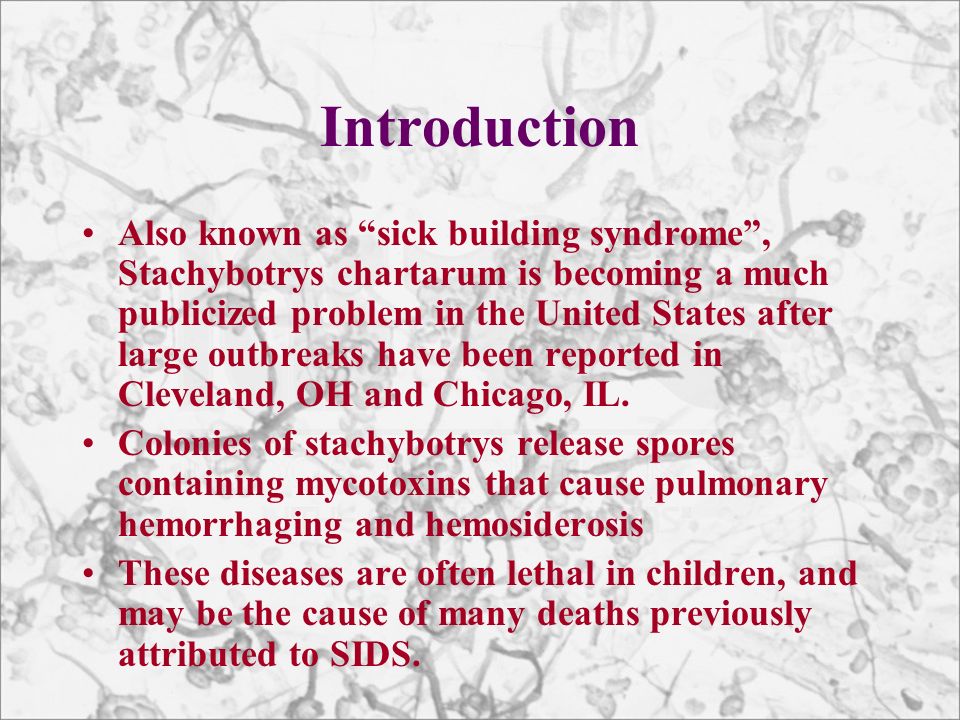 Introduction

• Also known as “sick building syndrome”, Stachybotrys chartarum is becoming a much publicized problem in the United States after large outbreaks have been reported in Cleveland, OH and Chicago, IL.

• Colonies of stachybotrys release spores containing mycotoxins that cause pulmonary hemorrhaging and hemosiderosis

• These diseases are often lethal in children, and may be the cause of many deaths previously attributed to SIDS.